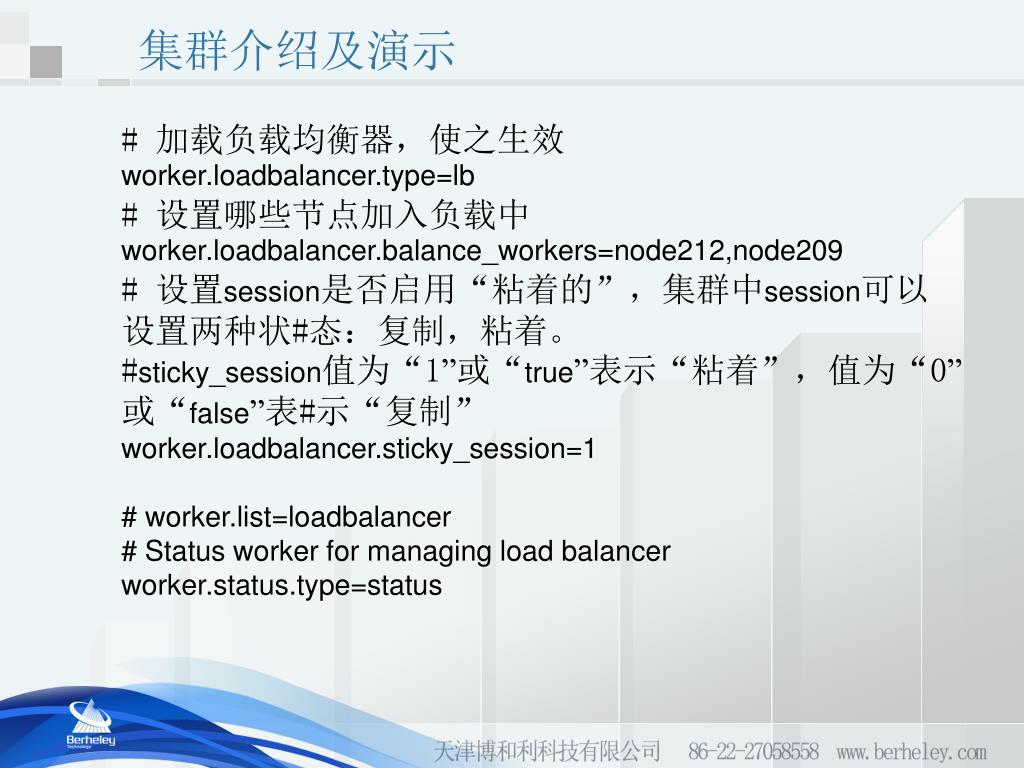 集群介绍及演示

# 加载负载均衡器，使之生效
worker.loadbalancer.type=lb
# 设置哪些节点加入负载中
worker.loadbalancer.balance_workers=node212,node209
# 设置session是否启用“粘着的”，集群中session可以设置两种状#态：复制，粘着。
#sticky_session值为“1”或“true”表示“粘着”，值为“0”或“false”表#示“复制”
worker.loadbalancer.sticky_session=1

# worker.list=loadbalancer
# Status worker for managing load balancer
worker.status.type=status

Berheley Technology

天津博和利科技有限公司 86-22-27058558 www.berheley.com